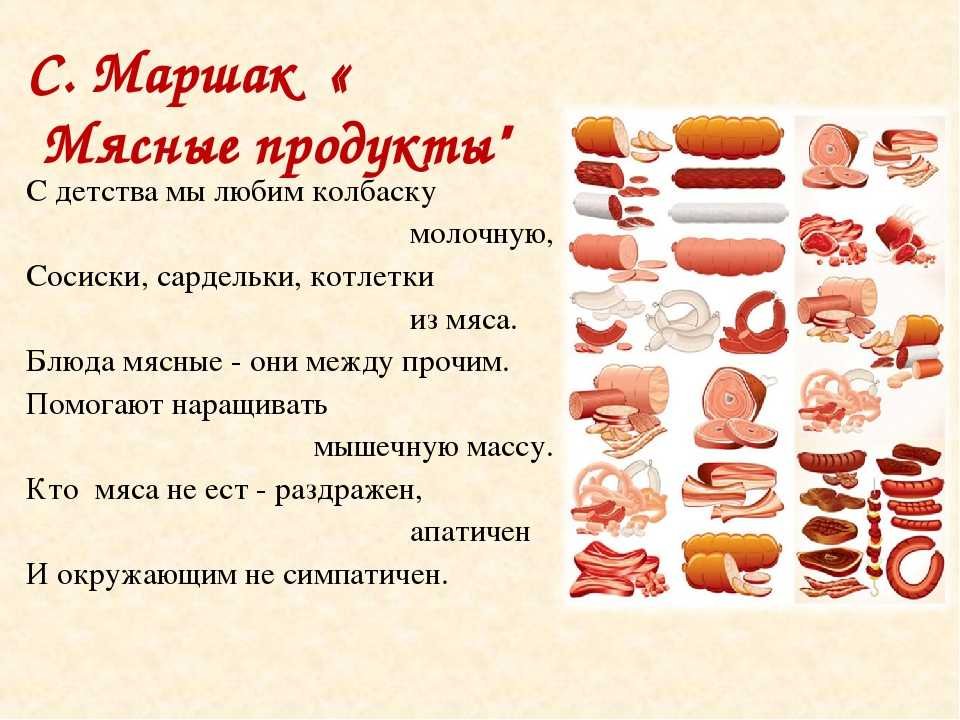 С. Маршак «
Мясные продукты"

С детства мы любим колбаску
молочную,
Сосиски, сардельки, котлетки
из мяса.
Блюда мясные - они между прочим.
Помогают наращивать
мышечную массу.
Кто мяса не ест - раздражен,
апатичен
И окружающим не симпатичен.